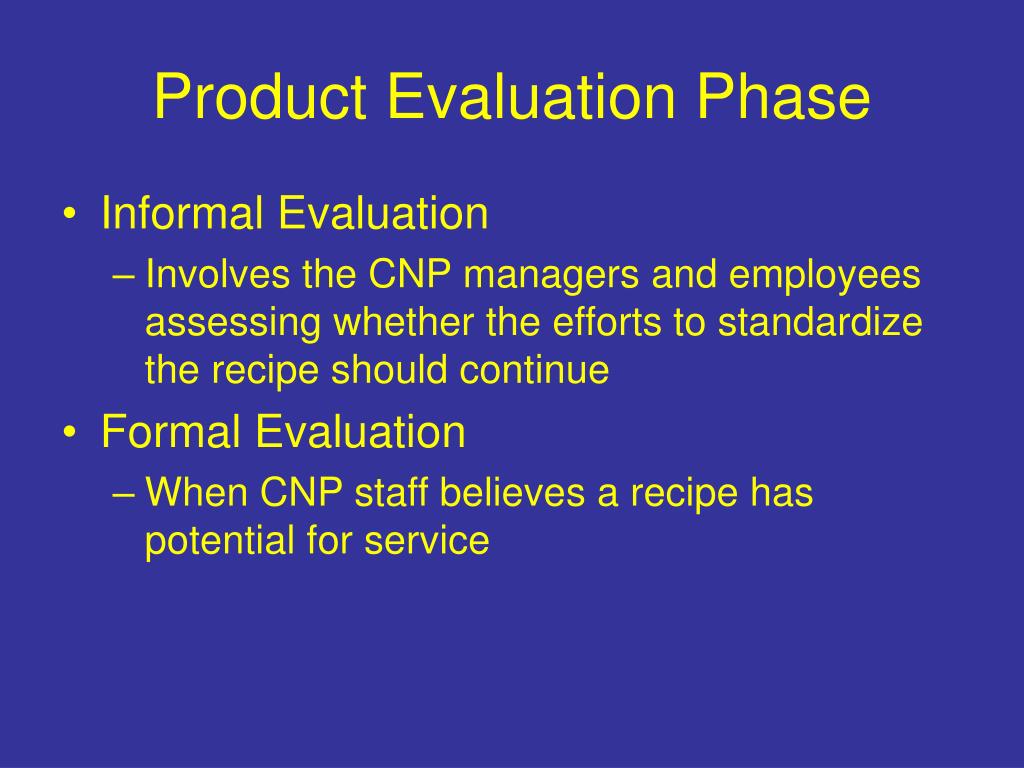 Product Evaluation Phase

• Informal Evaluation
– Involves the CNP managers and employees assessing whether the efforts to standardize the recipe should continue

• Formal Evaluation
– When CNP staff believes a recipe has potential for service